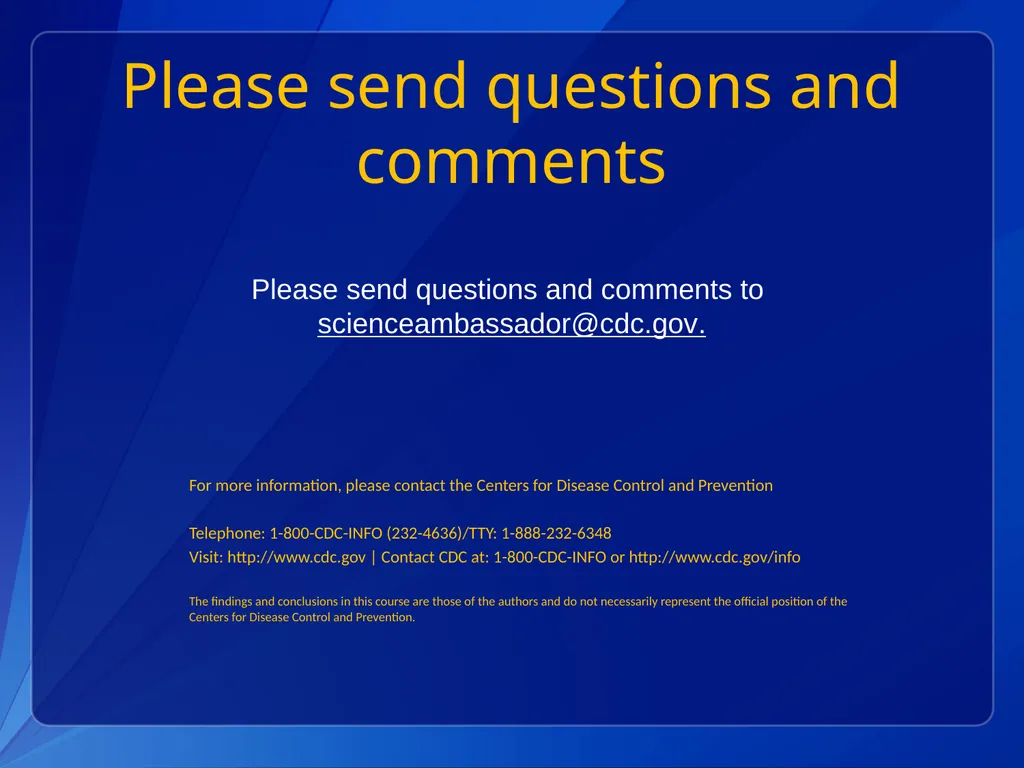 Please send questions and comments

Please send questions and comments to scienceambassador@cdc.gov.

For more information, please contact the Centers for Disease Control and Prevention

Telephone: 1-800-CDC-INFO (232-4636)/TTY: 1-888-232-6348
Visit: http://www.cdc.gov | Contact CDC at: 1-800-CDC-INFO or http://www.cdc.gov/info

The findings and conclusions in this course are those of the authors and do not necessarily represent the official position of the Centers for Disease Control and Prevention.